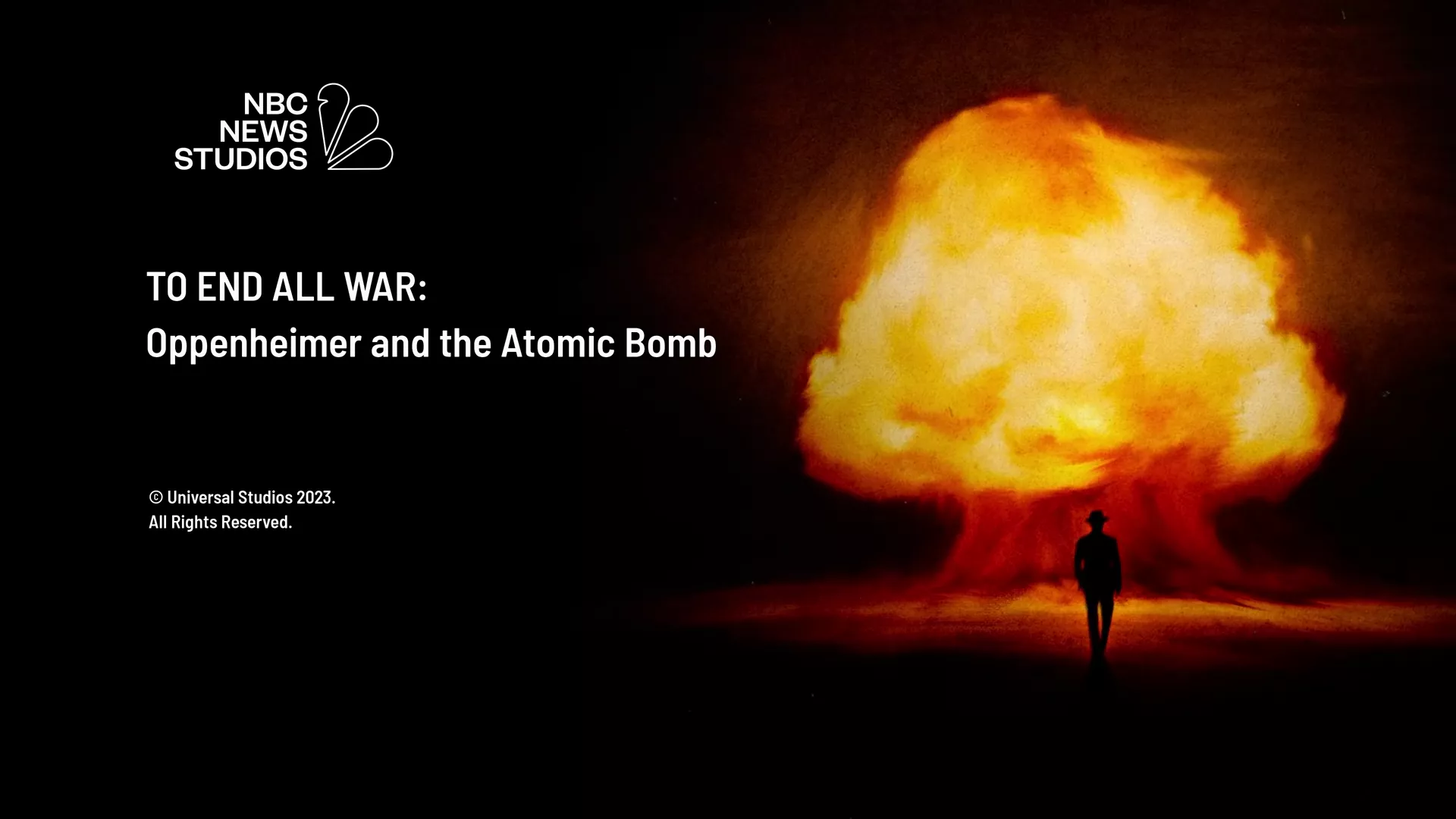 NBC
NEWS
STUDIOS

TO END ALL WAR:
Oppenheimer and the Atomic Bomb

© Universal Studios 2023.
All Rights Reserved.